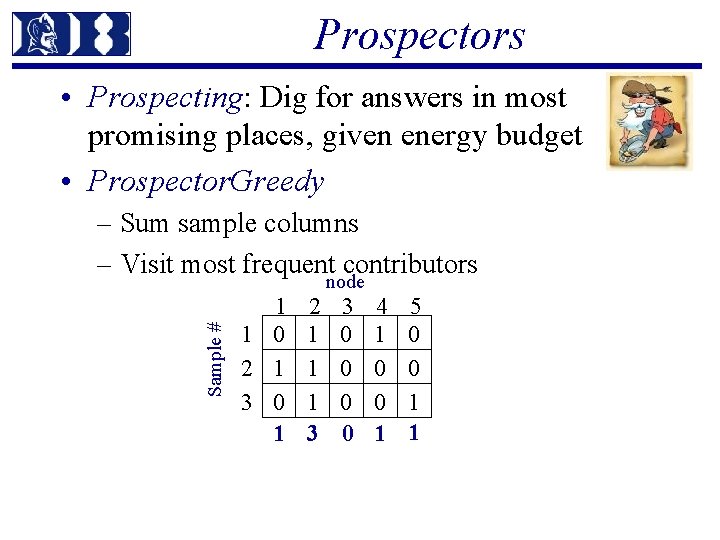 Prospectors

• Prospecting: Dig for answers in most promising places, given energy budget

• ProspectorGreedy

– Sum sample columns

– Visit most frequent contributors

node

Sample #

|   | 1 | 2 | 3 | 4 | 5 |
|---|---|---|---|---|---|
| 1 | 0 | 1 | 0 | 1 | 0 |
| 2 | 1 | 1 | 0 | 0 | 0 |
| 3 | 0 | 1 | 0 | 0 | 1 |
|   | 1 | 3 | 0 | 1 | 1 |